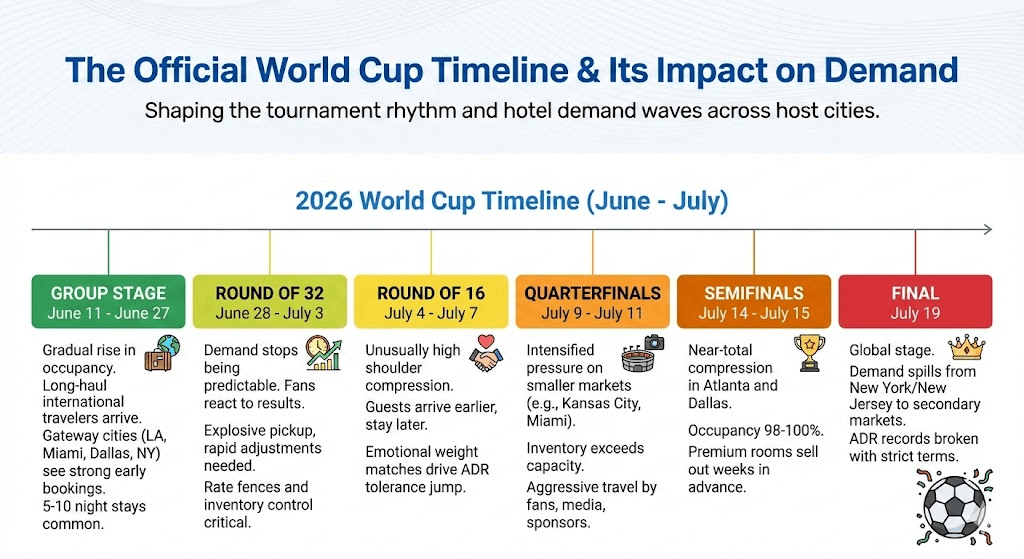 The Official World Cup Timeline & Its Impact on Demand

Shaping the tournament rhythm and hotel demand waves across host cities.

2026 World Cup Timeline (June - July)

GROUP STAGE
June 11 - June 27

Gradual rise in occupancy.
Long-haul international travelers arrive.
Gateway cities (LA, Miami, Dallas, NY) see strong early bookings.
5-10 night stays common.

ROUND OF 32
June 28 - July 3

Demand stops being predictable. Fans react to results.

Explosive pickup, rapid adjustments needed.

Rate fences and inventory control critical.

ROUND OF 16
July 4 - July 7

Unusually high shoulder compression.

Guests arrive earlier, stay later.

Emotional weight matches drive ADR tolerance jump.

QUARTERFINALS
July 9 - July 11

Intensified pressure on smaller markets (e.g., Kansas City, Miami).

Inventory exceeds capacity.

Aggressive travel by fans, media, sponsors.

SEMIFINALS
July 14 - July 15

Near-total compression in Atlanta and Dallas.

Occupancy 98-100%.

Premium rooms sell out weeks in advance.

FINAL
July 19

Global stage.
Demand spills from New York/New Jersey to secondary markets.
ADR records broken with strict terms.